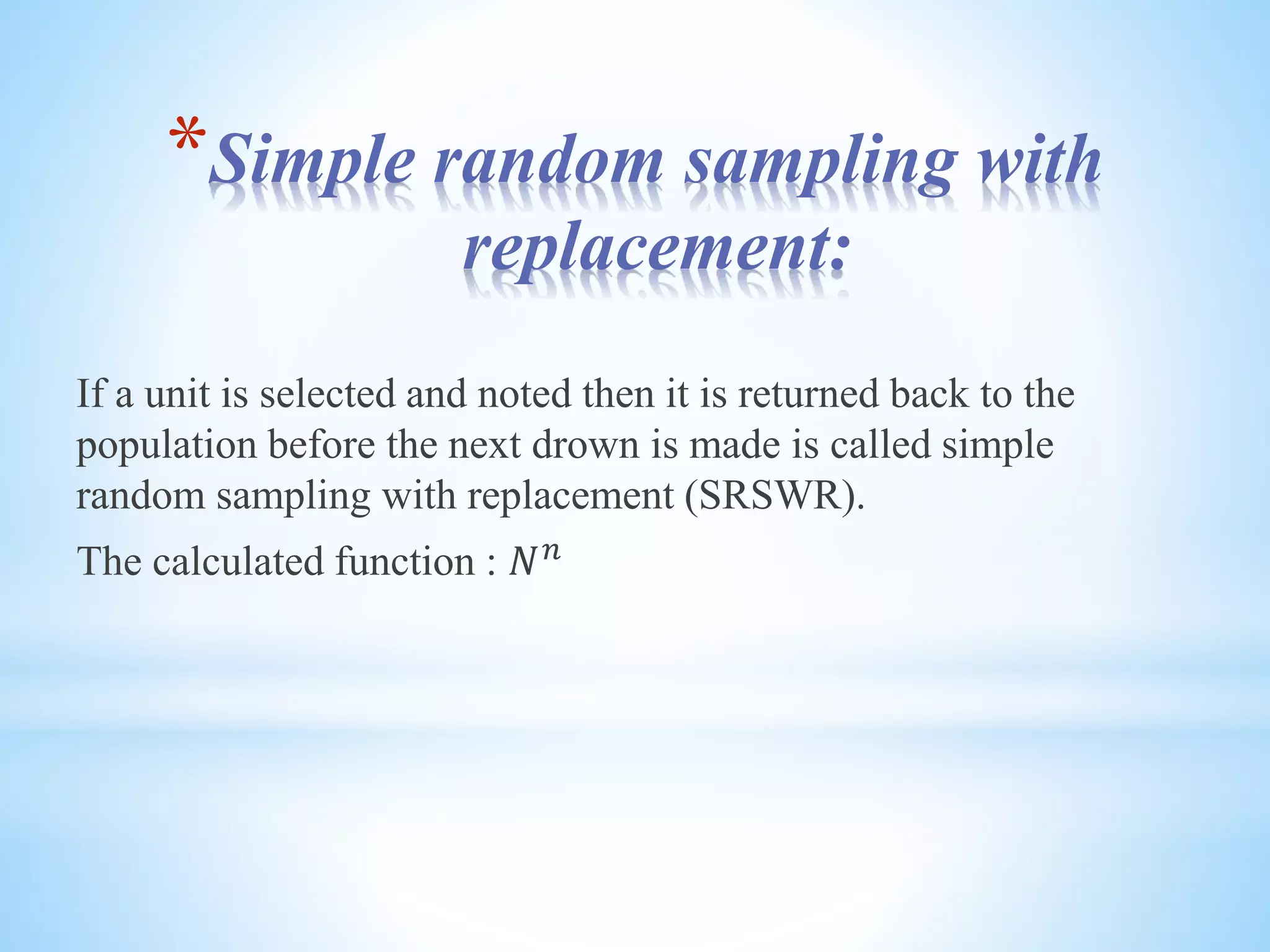 *Simple random sampling with replacement:

If a unit is selected and noted then it is returned back to the population before the next drown is made is called simple random sampling with replacement (SRSWR).

The calculated function : $N^n$